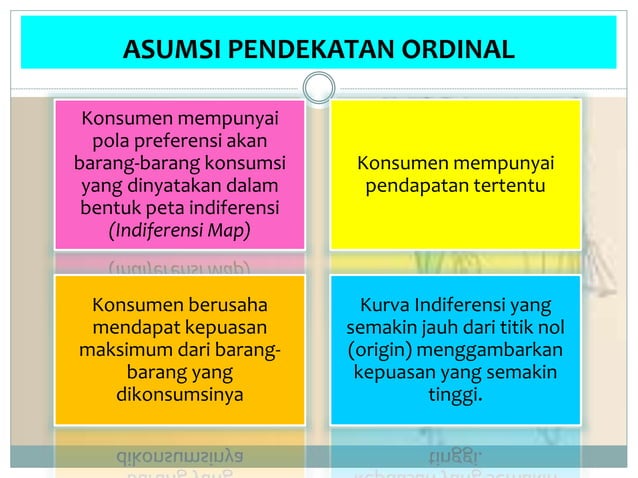 ASUMSI PENDEKATAN ORDINAL

Konsumen mempunyai pola preferensi akan barang-barang konsumsi yang dinyatakan dalam bentuk peta indiferensi (Indiferensi Map)

Konsumen mempunyai pendapatan tertentu

Konsumen berusaha mendapat kepuasan maksimum dari barang-barang yang dikonsumsinya

Kurva Indiferensi yang semakin jauh dari titik nol (origin) menggambarkan kepuasan yang semakin tinggi.